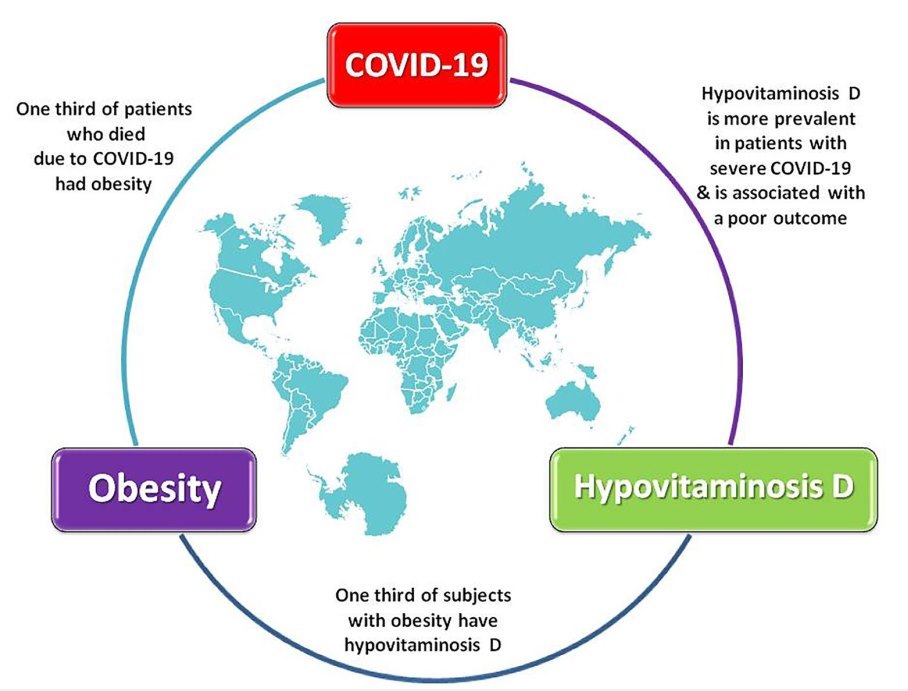 COVID-19

One third of patients who died due to COVID-19 had obesity

Hypovitaminosis D is more prevalent in patients with severe COVID-19 & is associated with a poor outcome

Obesity

Hypovitaminosis D

One third of subjects with obesity have hypovitaminosis D